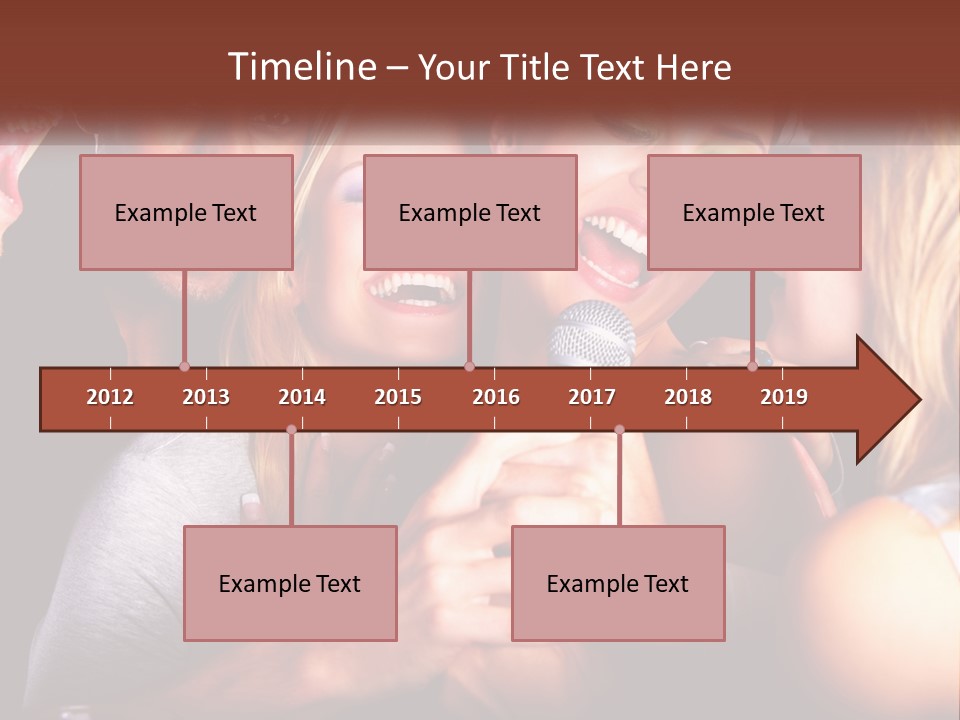 Timeline – Your Title Text Here

Example Text

Example Text

Example Text

2012 2013 2014 2015 2016 2017 2018 2019

Example Text

Example Text